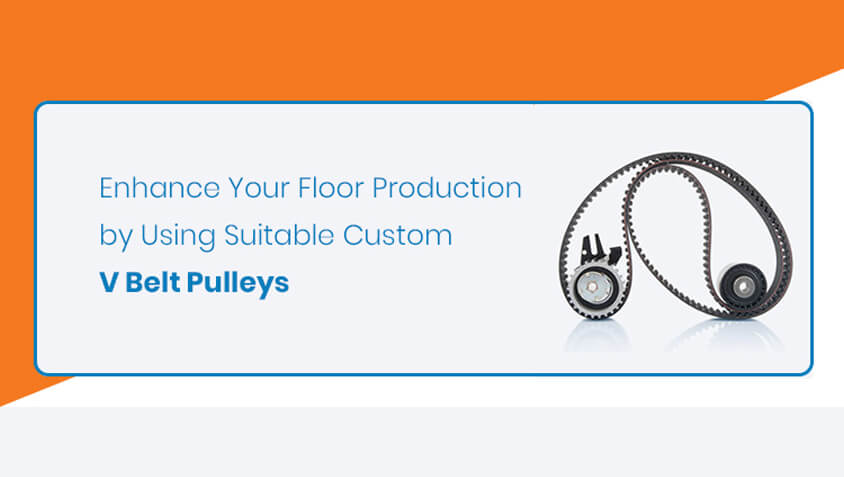 Enhance Your Floor Production by Using Suitable Custom V Belt Pulleys